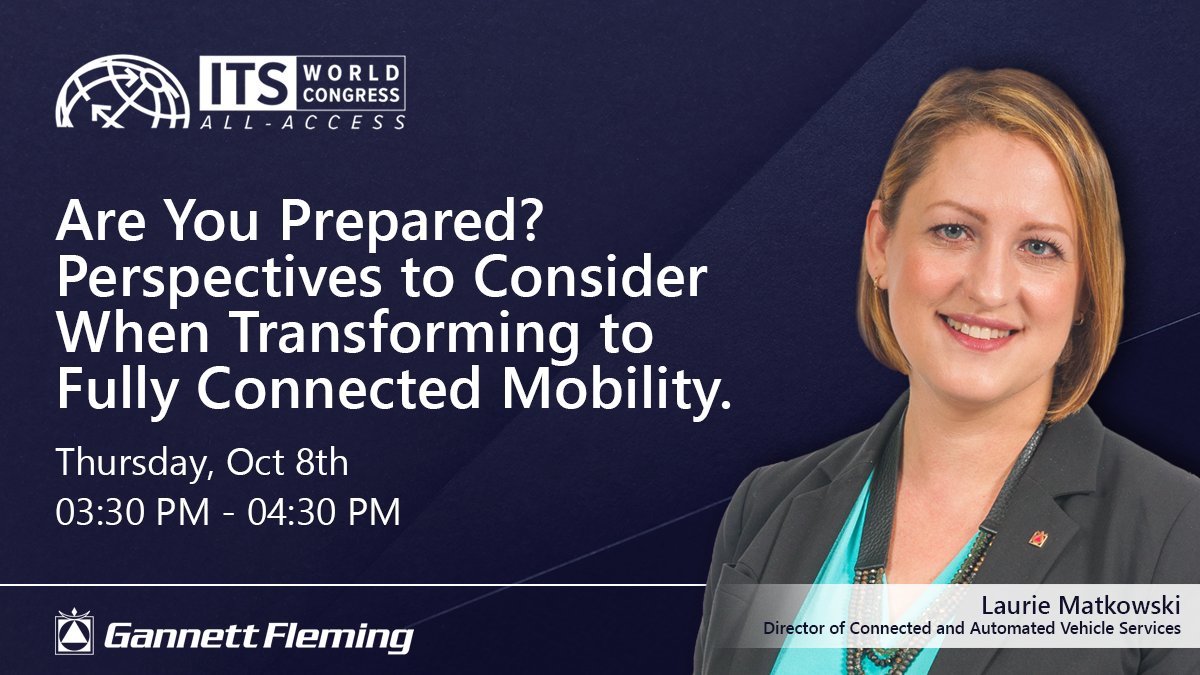 ITS WORLD CONGRESS ALL-ACCESS

Are You Prepared? Perspectives to Consider When Transforming to Fully Connected Mobility.

Thursday, Oct 8th
03:30 PM - 04:30 PM

Gannett Fleming

Laurie Matkowski
Director of Connected and Automated Vehicle Services